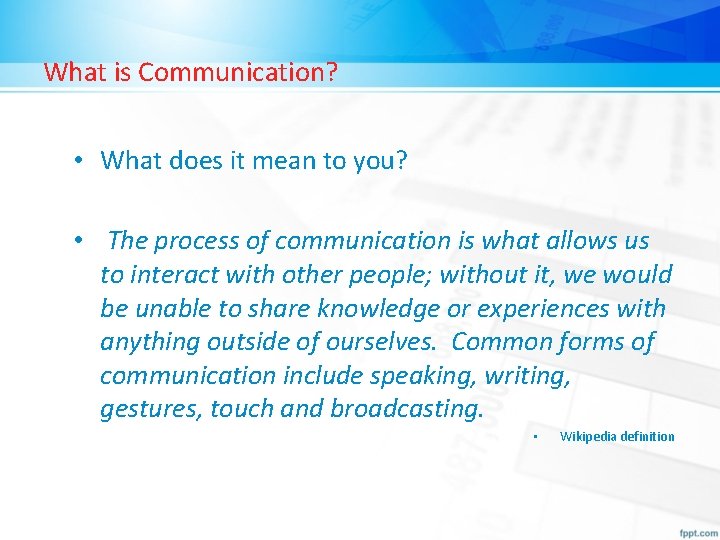 What is Communication?

• What does it mean to you?

• The process of communication is what allows us to interact with other people; without it, we would be unable to share knowledge or experiences with anything outside of ourselves. Common forms of communication include speaking, writing, gestures, touch and broadcasting.

• Wikipedia definition

fppt.com